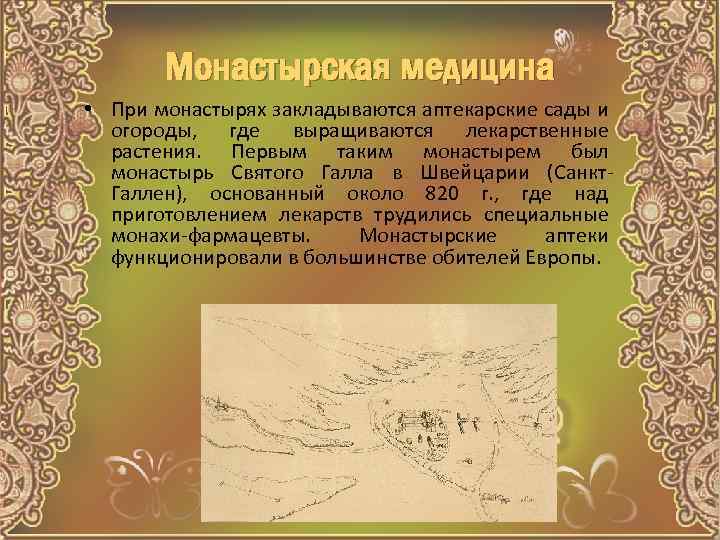 Монастырская медицина

• При монастырях закладываются аптекарские сады и огороды, где выращиваются лекарственные растения. Первым таким монастырем был монастырь Святого Галла в Швейцарии (Санкт-Галлен), основанный около 820 г., где над приготовлением лекарств трудились специальные монахи-фармацевты. Монастырские аптеки функционировали в большинстве обителей Европы.